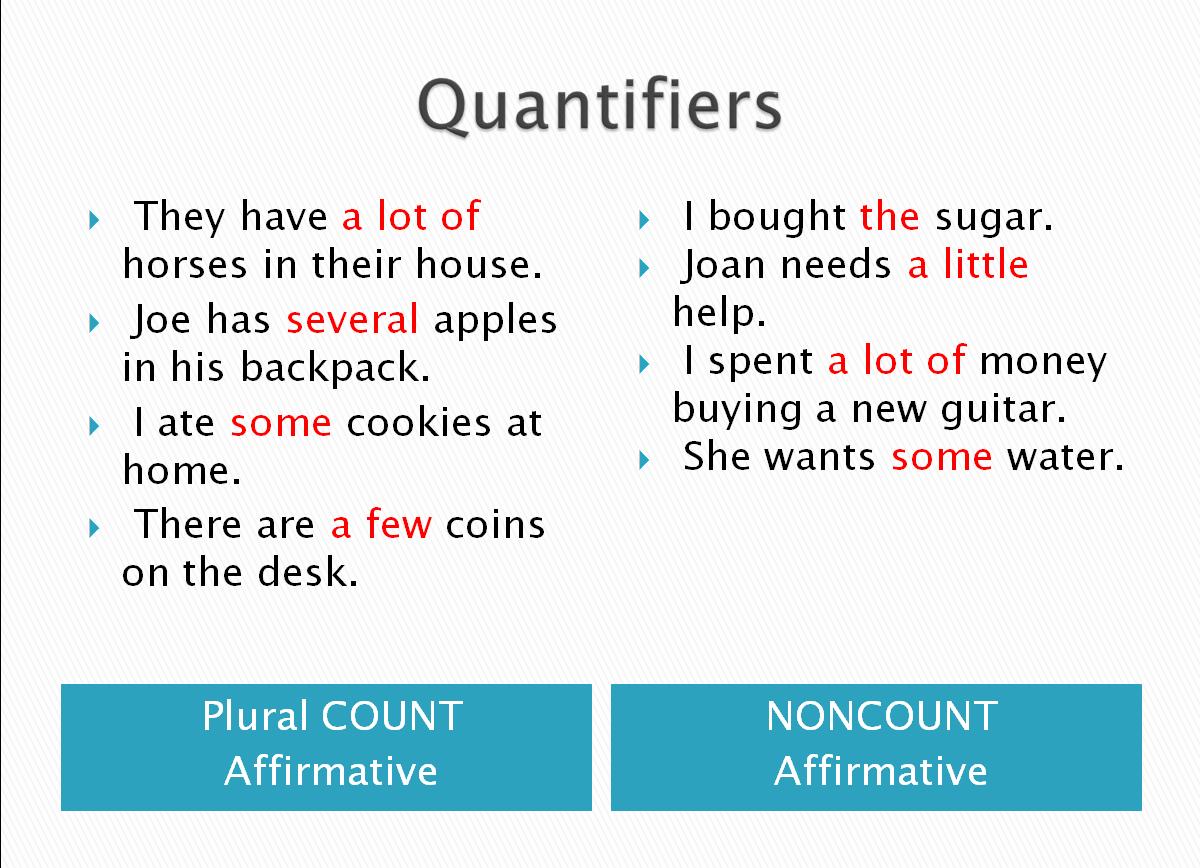 Quantifiers

They have a lot of horses in their house.
Joe has several apples in his backpack.
I ate some cookies at home.
There are a few coins on the desk.

Plural COUNT
Affirmative

I bought the sugar.
Joan needs a little help.
I spent a lot of money buying a new guitar.
She wants some water.

NONCOUNT
Affirmative